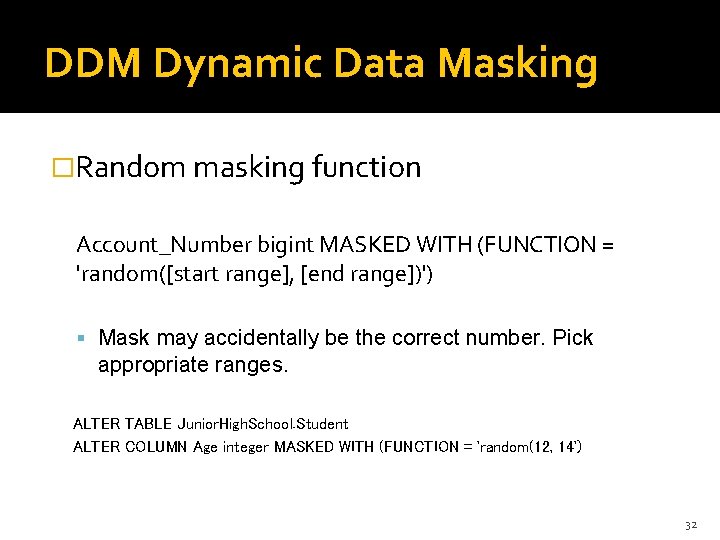 DDM Dynamic Data Masking

□Random masking function

Account_Number bigint MASKED WITH (FUNCTION = 'random([start range], [end range])')

▪ Mask may accidentally be the correct number. Pick appropriate ranges.

ALTER TABLE JuniorHighSchool.Student
ALTER COLUMN Age integer MASKED WITH (FUNCTION = 'random(12, 14')

32